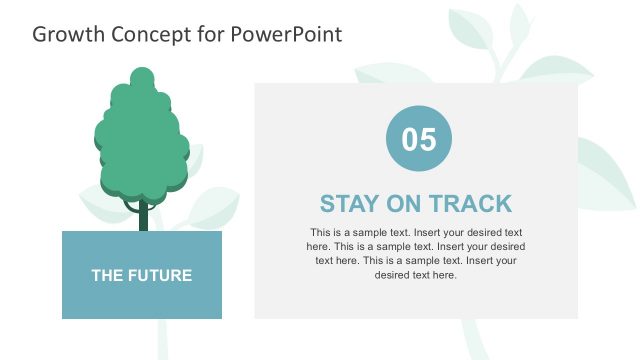 Growth Concept for PowerPoint

THE FUTURE

05

STAY ON TRACK

This is a sample text. Insert your desired text here. This is a sample text. Insert your desired text here. This is a sample text. Insert your desired text here.